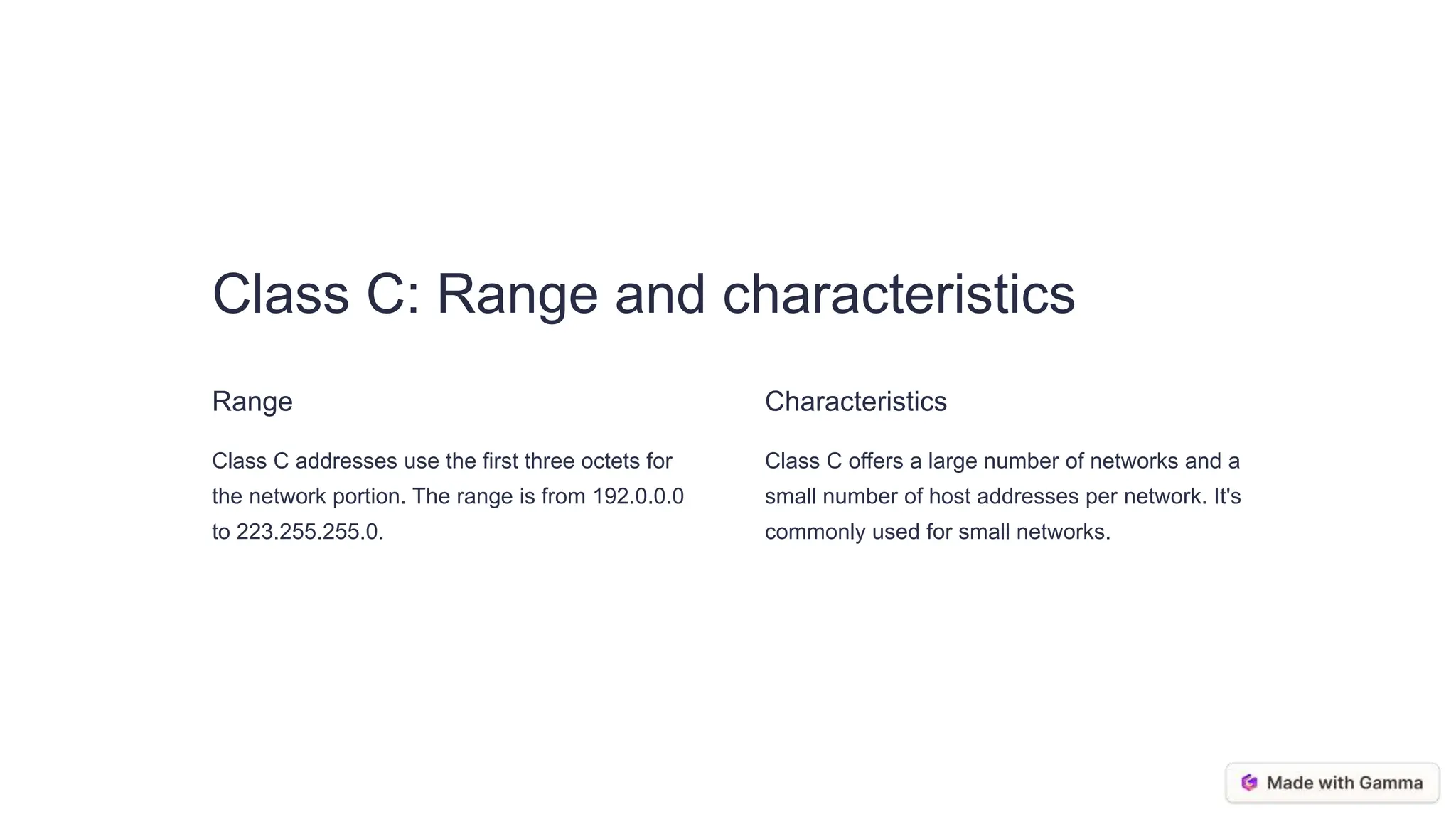 Class C: Range and characteristics

Range

Class C addresses use the first three octets for the network portion. The range is from 192.0.0.0 to 223.255.255.0.

Characteristics

Class C offers a large number of networks and a small number of host addresses per network. It's commonly used for small networks.

Made with Gamma